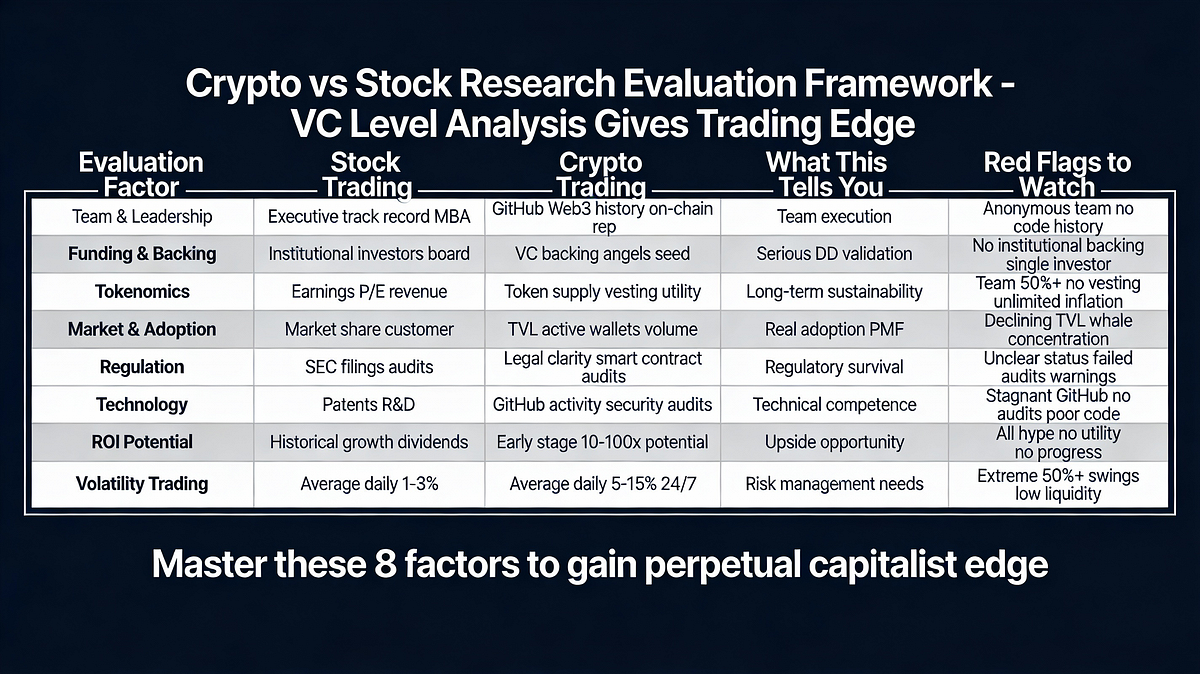 Crypto vs Stock Research Evaluation Framework - VC Level Analysis Gives Trading Edge

| Evaluation Factor | Stock Trading | Crypto Trading | What This Tells You | Red Flags to Watch |
|---|---|---|---|---|
| Team & Leadership | Executive track record MBA | GitHub Web3 history on-chain rep | Team execution | Anonymous team no code history |
| Funding & Backing | Institutional investors board | VC backing angels seed | Serious DD validation | No institutional backing single investor |
| Tokenomics | Earnings P/E revenue | Token supply vesting utility | Long-term sustainability | Team 50%+ no vesting unlimited inflation |
| Market & Adoption | Market share customer | TVL active wallets volume | Real adoption PMF | Declining TVL whale concentration |
| Regulation | SEC filings audits | Legal clarity smart contract audits | Regulatory survival | Unclear status failed audits warnings |
| Technology | Patents R&D | GitHub activity security audits | Technical competence | Stagnant GitHub no audits poor code |
| ROI Potential | Historical growth dividends | Early stage 10-100x potential | Upside opportunity | All hype no utility no progress |
| Volatility Trading | Average daily 1-3% | Average daily 5-15% 24/7 | Risk management needs | Extreme 50%+ swings low liquidity |

Master these 8 factors to gain perpetual capitalist edge